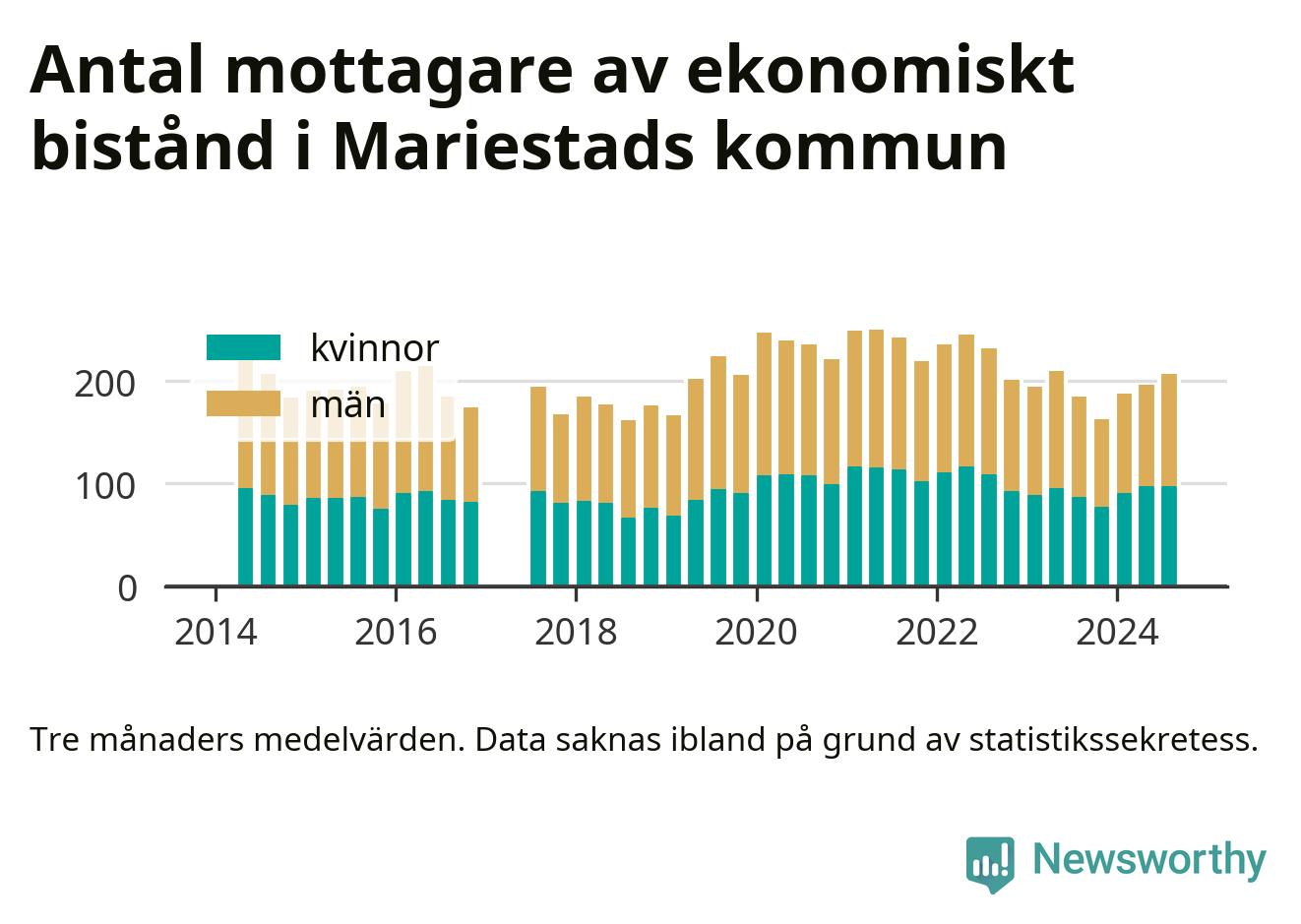 Antal mottagare av ekonomiskt bistånd i Mariestads kommun

kvinnor
män

200
100
0

2014
2016
2018
2020
2022
2024

Tre månaders medelvärden. Data saknas ibland på grund av statistikssekretess.

Newsworthy